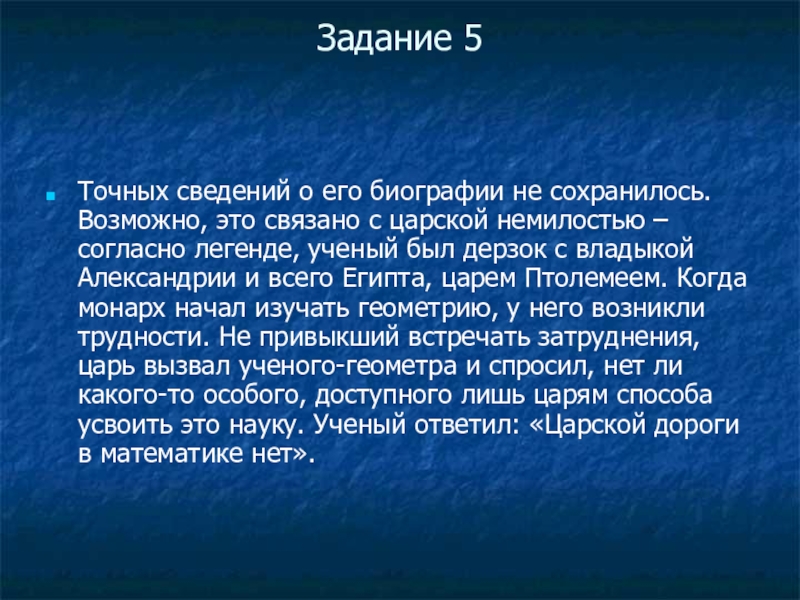 Задание 5

Точных сведений о его биографии не сохранилось. Возможно, это связано с царской немилостью – согласно легенде, ученый был дерзок с владыкой Александрии и всего Египта, царем Птолемеем. Когда монарх начал изучать геометрию, у него возникли трудности. Не привыкший встречать затруднения, царь вызвал ученого-геометра и спросил, нет ли какого-то особого, доступного лишь царям способа усвоить это науку. Ученый ответил: «Царской дороги в математике нет».